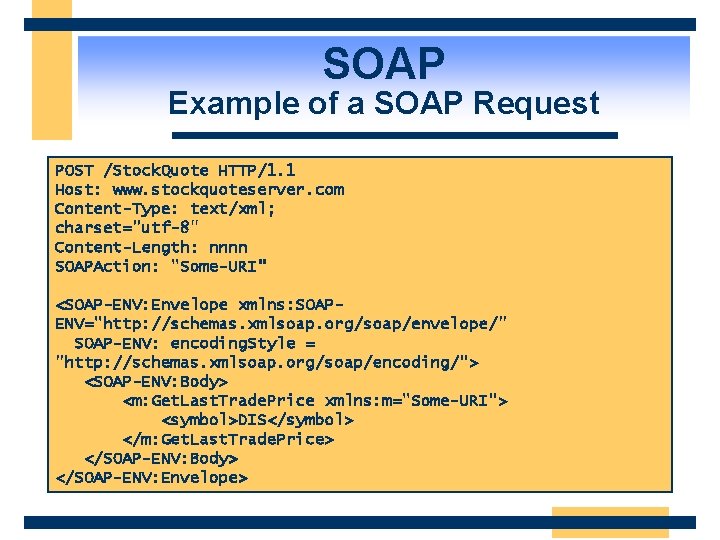 SOAP
Example of a SOAP Request

POST /StockQuote HTTP/1.1
Host: www.stockquoteserver.com
Content-Type: text/xml;
charset="utf-8"
Content-Length: nnnn
SOAPAction: "Some-URI"

<SOAP-ENV:Envelope xmlns:SOAP-ENV="http://schemas.xmlsoap.org/soap/envelope/"
SOAP-ENV: encodingStyle =
"http://schemas.xmlsoap.org/soap/encoding/">
<SOAP-ENV:Body>
<m:GetLastTradePrice xmlns:m="Some-URI">
<symbol>DIS</symbol>
</m:GetLastTradePrice>
</SOAP-ENV:Body>
</SOAP-ENV:Envelope>